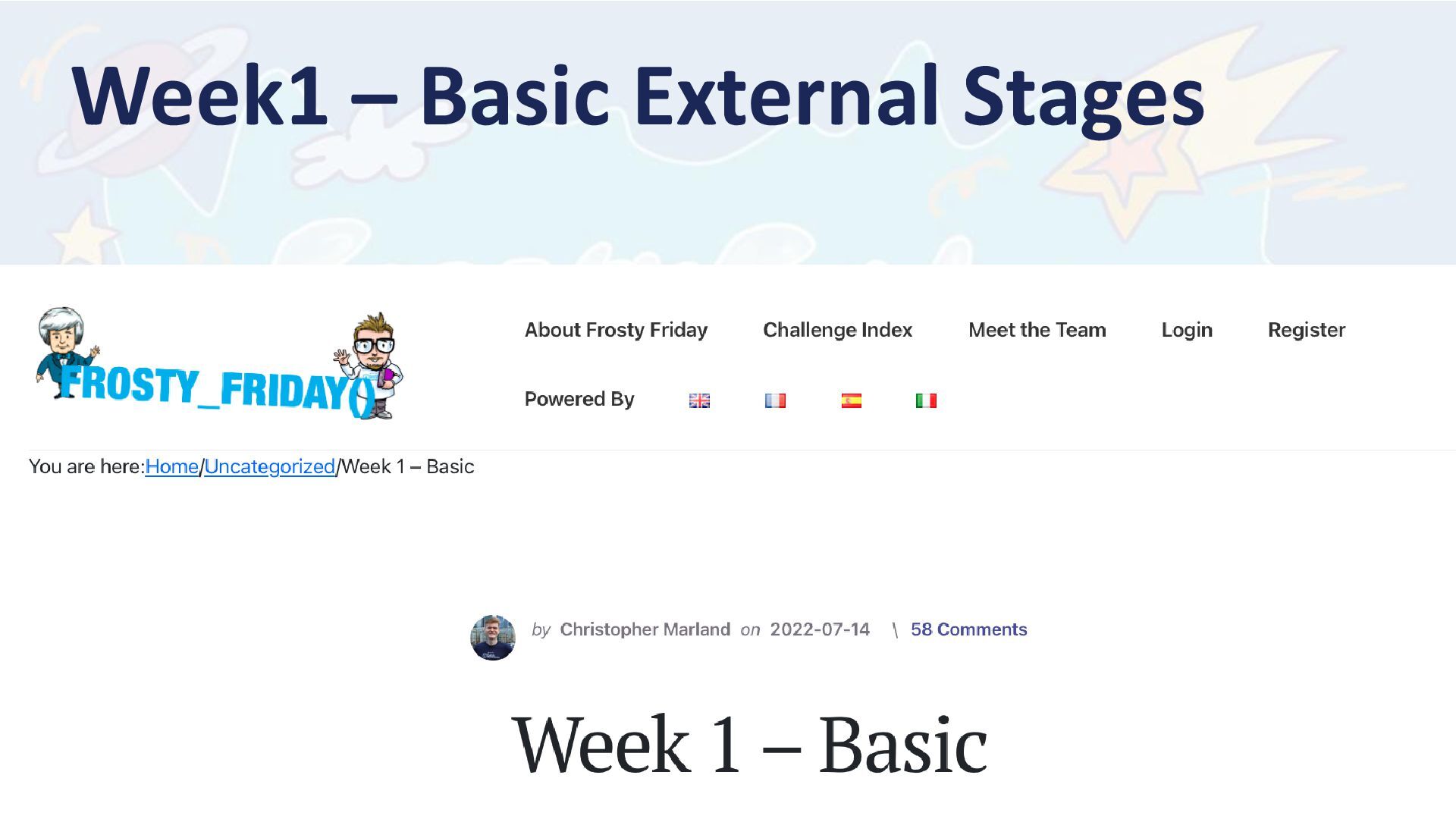 Week1 – Basic External Stages

FROSTY_FRIDAY()

About Frosty Friday Challenge Index Meet the Team Login Register

Powered By

You are here:Home/Uncategorized/Week 1 – Basic

by Christopher Marland on 2022-07-14 \ 58 Comments

Week 1 – Basic